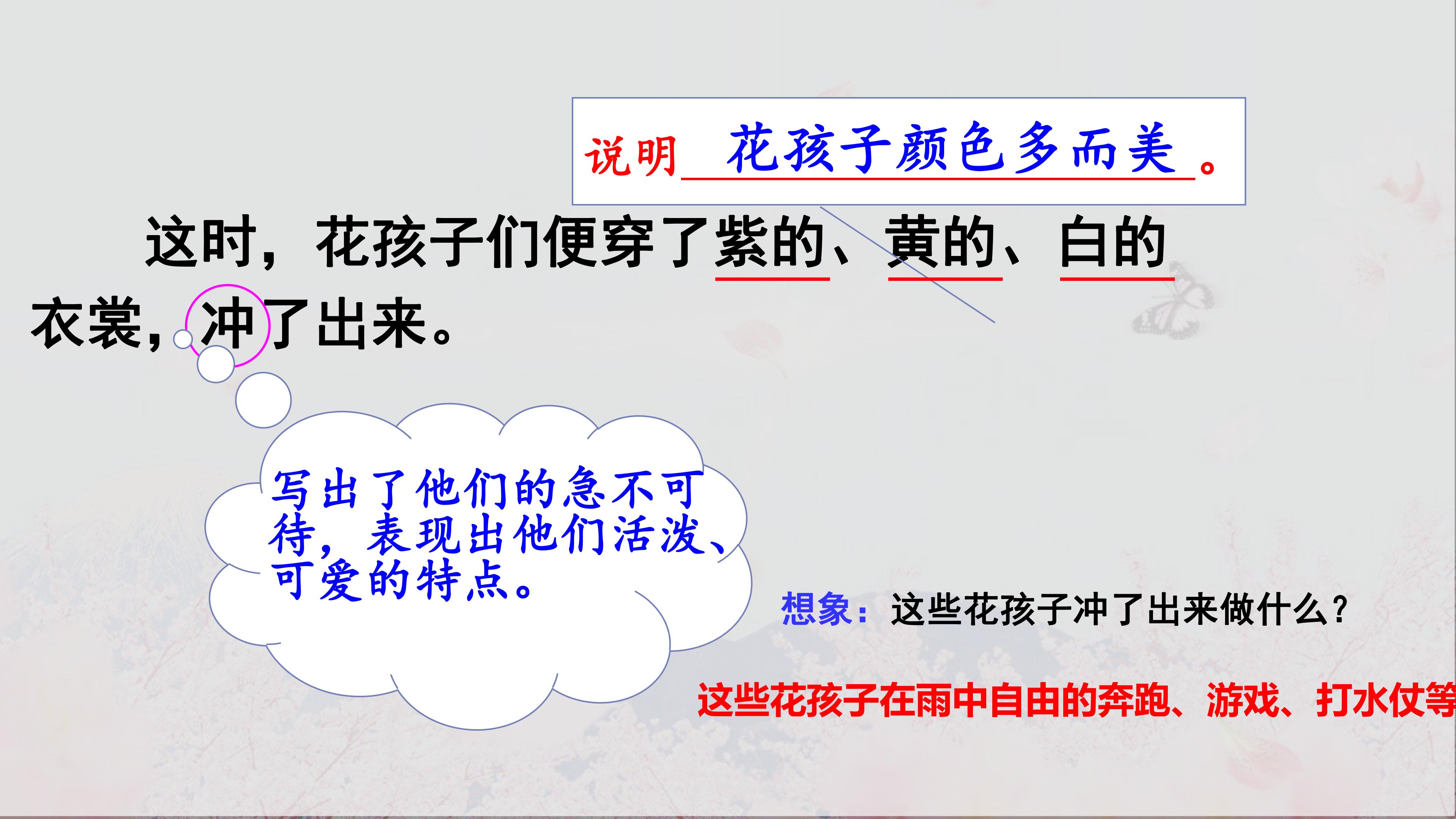 说明 花孩子颜色多而美。

这时，花孩子们便穿了紫的、黄的、白的衣裳，冲了出来。

写出了他们的急不可待，表现出他们活泼、可爱的特点。

想象：这些花孩子冲了出来做什么？

这些花孩子在雨中自由的奔跑、游戏、打水仗等